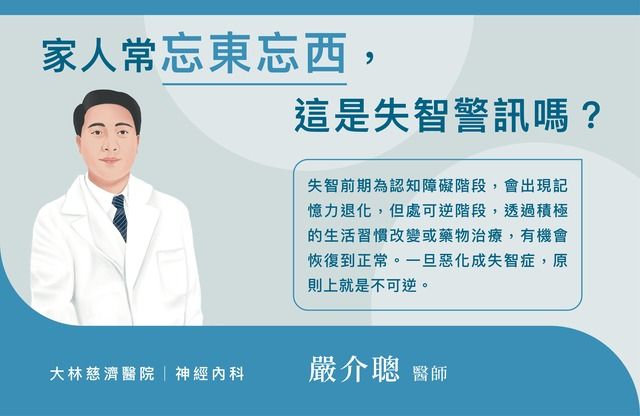 家人常忘東忘西，
這是失智警訊嗎？

失智前期為認知障礙階段，會出現記憶力退化，但處可逆階段，透過積極的生活習慣改變或藥物治療，有機會恢復到正常。一旦惡化成失智症，原則上就是不可逆。

大林慈濟醫院｜神經內科

嚴介聰 醫師